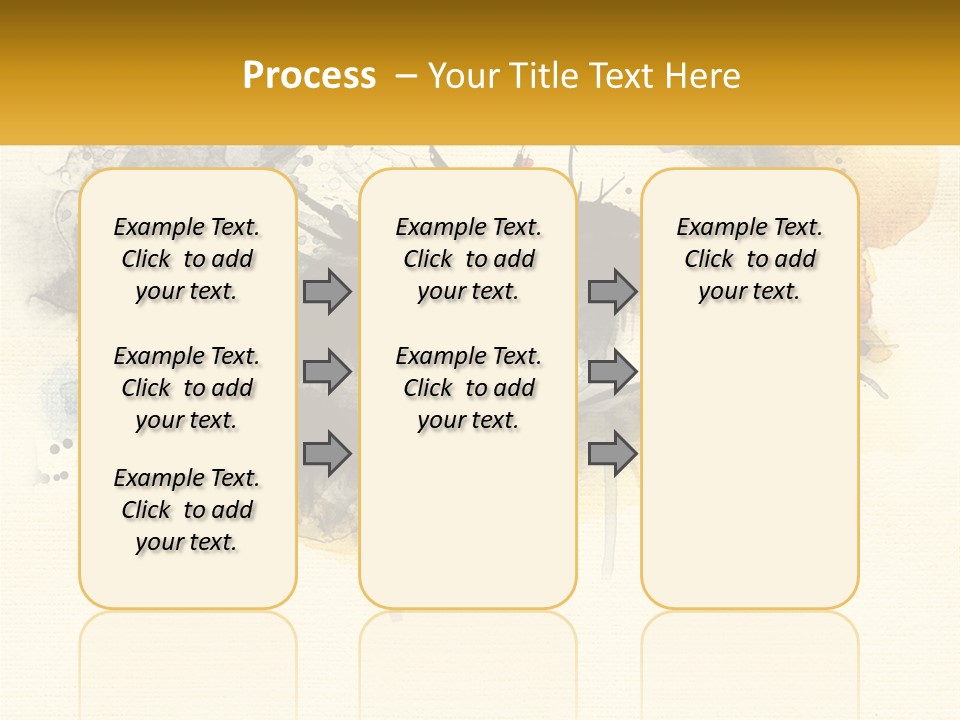 Process – Your Title Text Here

Example Text. Click to add your text.

Example Text. Click to add your text.

Example Text. Click to add your text.

Example Text. Click to add your text.

Example Text. Click to add your text.

Example Text. Click to add your text.